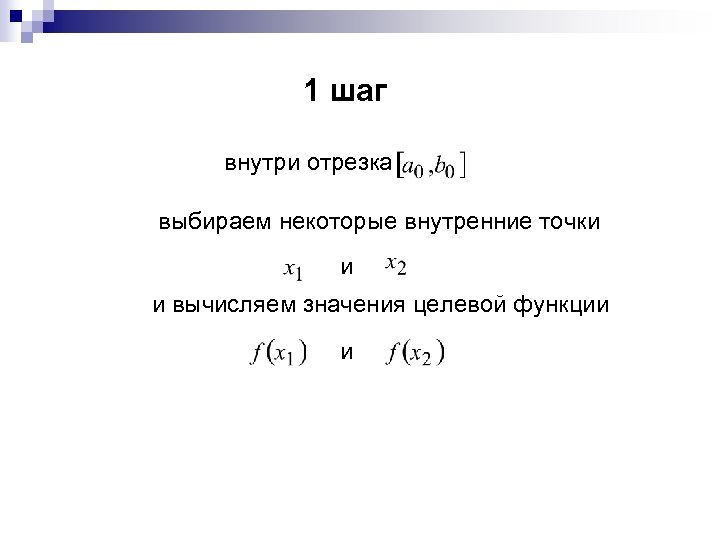 1 шаг

внутри отрезка $[a_0, b_0]$

выбираем некоторые внутренние точки

$x_1$ и $x_2$

и вычисляем значения целевой функции

$f(x_1)$ и $f(x_2)$